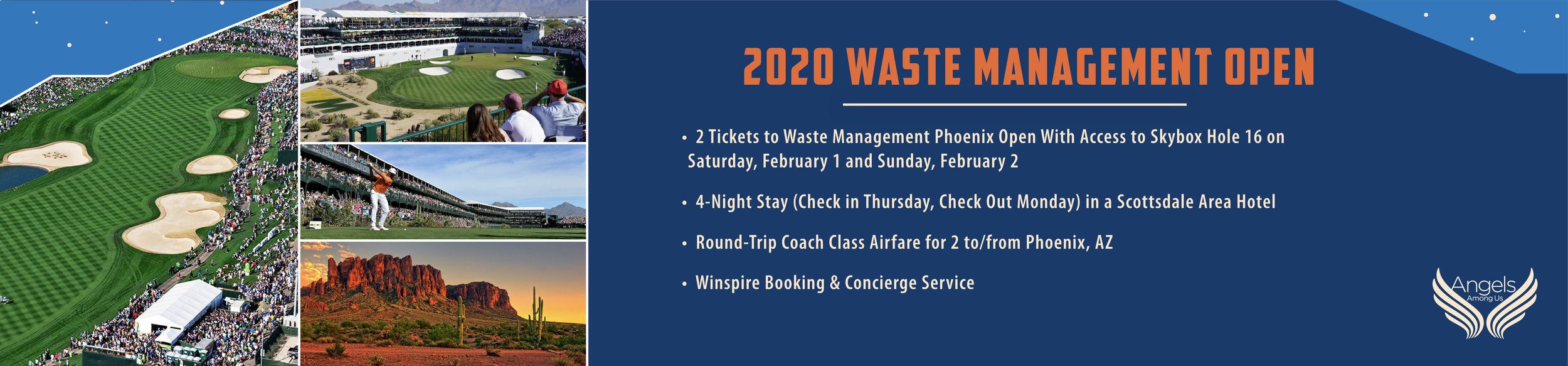 2020 WASTE MANAGEMENT OPEN

• 2 Tickets to Waste Management Phoenix Open With Access to Skybox Hole 16 on Saturday, February 1 and Sunday, February 2

• 4-Night Stay (Check in Thursday, Check Out Monday) in a Scottsdale Area Hotel

• Round-Trip Coach Class Airfare for 2 to/from Phoenix, AZ

• Winspire Booking & Concierge Service

Angels Among Us